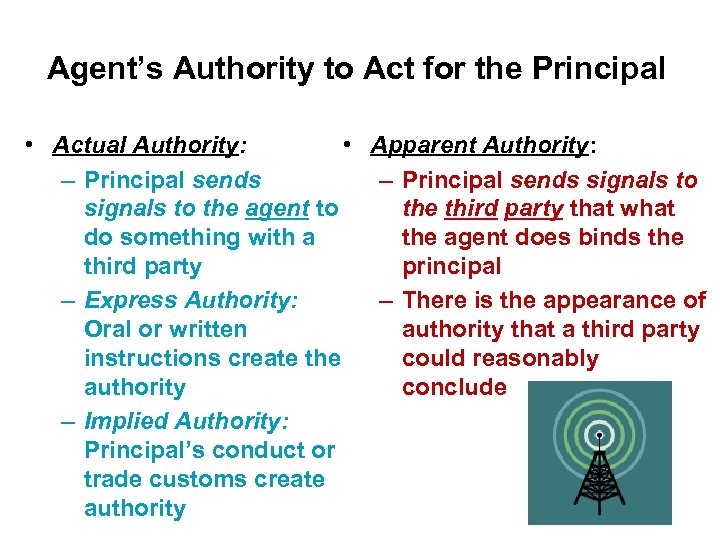 Agent's Authority to Act for the Principal

• Actual Authority:
– Principal sends signals to the agent to do something with a third party
– Express Authority: Oral or written instructions create the authority
– Implied Authority: Principal's conduct or trade customs create authority

• Apparent Authority:
– Principal sends signals to the third party that what the agent does binds the principal
– There is the appearance of authority that a third party could reasonably conclude